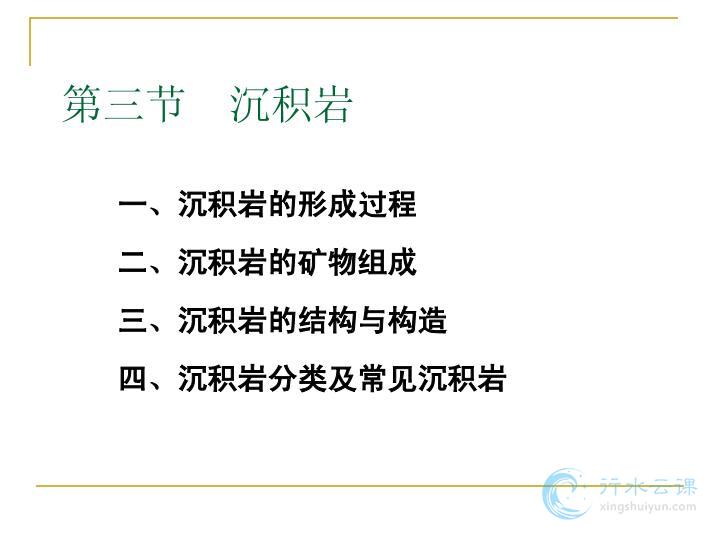 第三节　沉积岩

一、沉积岩的形成过程

二、沉积岩的矿物组成

三、沉积岩的结构与构造

四、沉积岩分类及常见沉积岩

行水云课
xingshuiyun.com